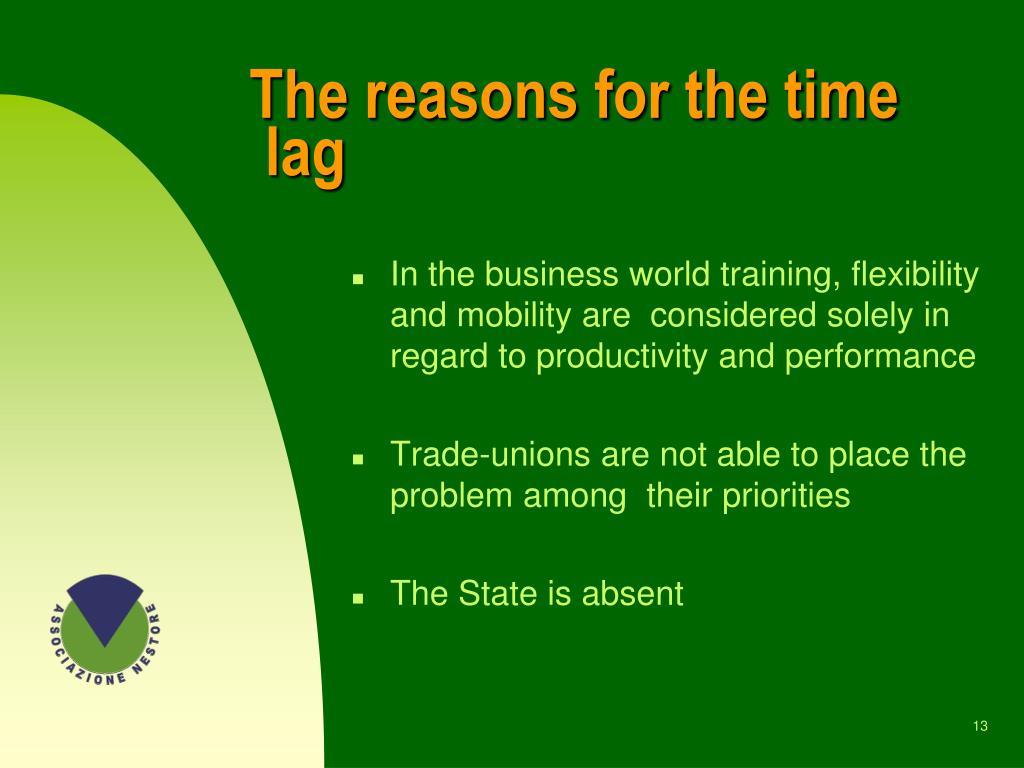 The reasons for the time lag

- In the business world training, flexibility and mobility are considered solely in regard to productivity and performance
- Trade-unions are not able to place the problem among their priorities
- The State is absent

ASSOCIAZIONE NESTORE

13